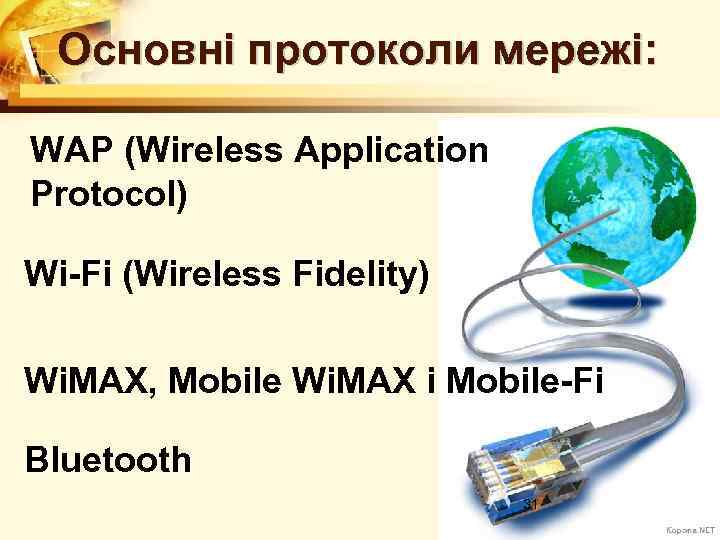 Основні протоколи мережі:

WAP (Wireless Application Protocol)

Wi-Fi (Wireless Fidelity)

WiMAX, Mobile WiMAX і Mobile-Fi

Bluetooth

Корона.NET